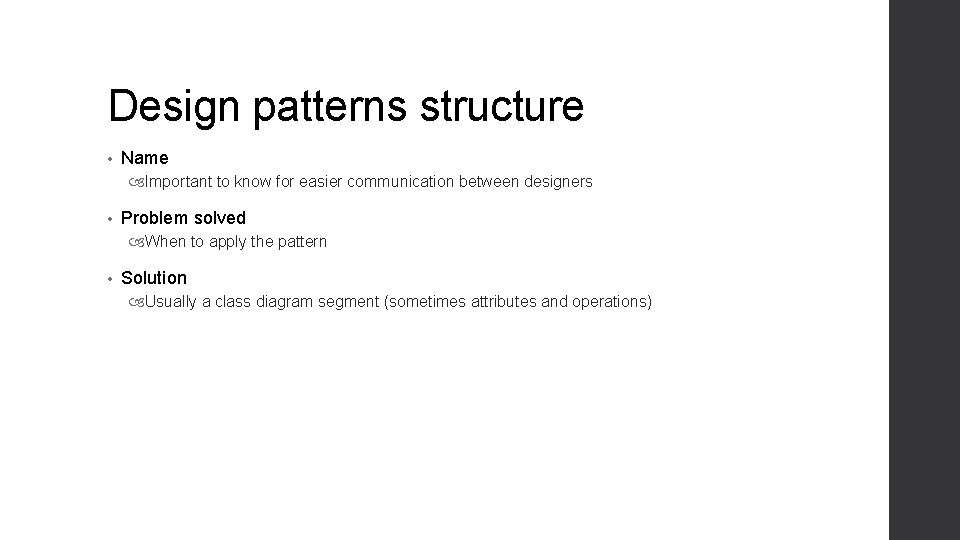 Design patterns structure

• Name

Important to know for easier communication between designers

• Problem solved

When to apply the pattern

• Solution

Usually a class diagram segment (sometimes attributes and operations)